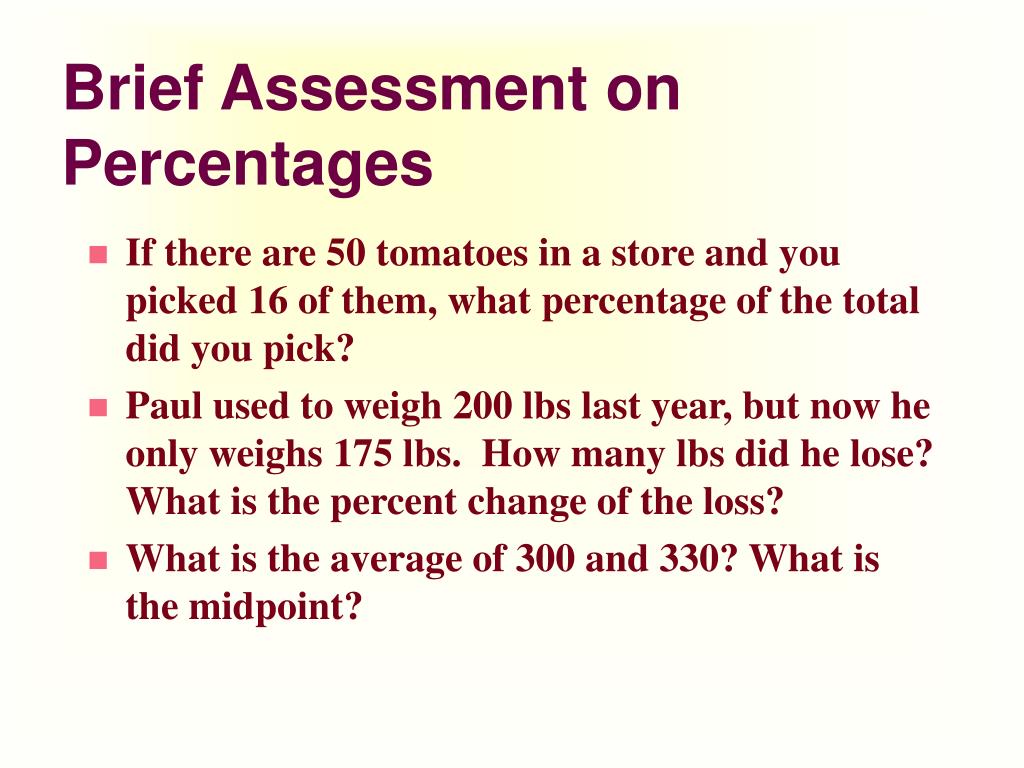 Brief Assessment on Percentages

- If there are 50 tomatoes in a store and you picked 16 of them, what percentage of the total did you pick?
- Paul used to weigh 200 lbs last year, but now he only weighs 175 lbs. How many lbs did he lose? What is the percent change of the loss?
- What is the average of 300 and 330? What is the midpoint?